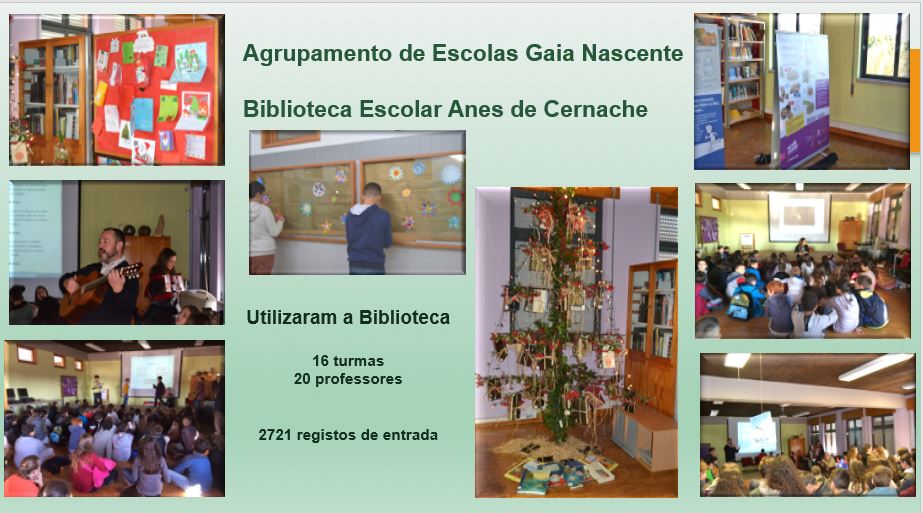 Agrupamento de Escolas Gaia Nascente

Biblioteca Escolar Anes de Cernache

Utilizaram a Biblioteca

16 turmas
20 professores

2721 registos de entrada